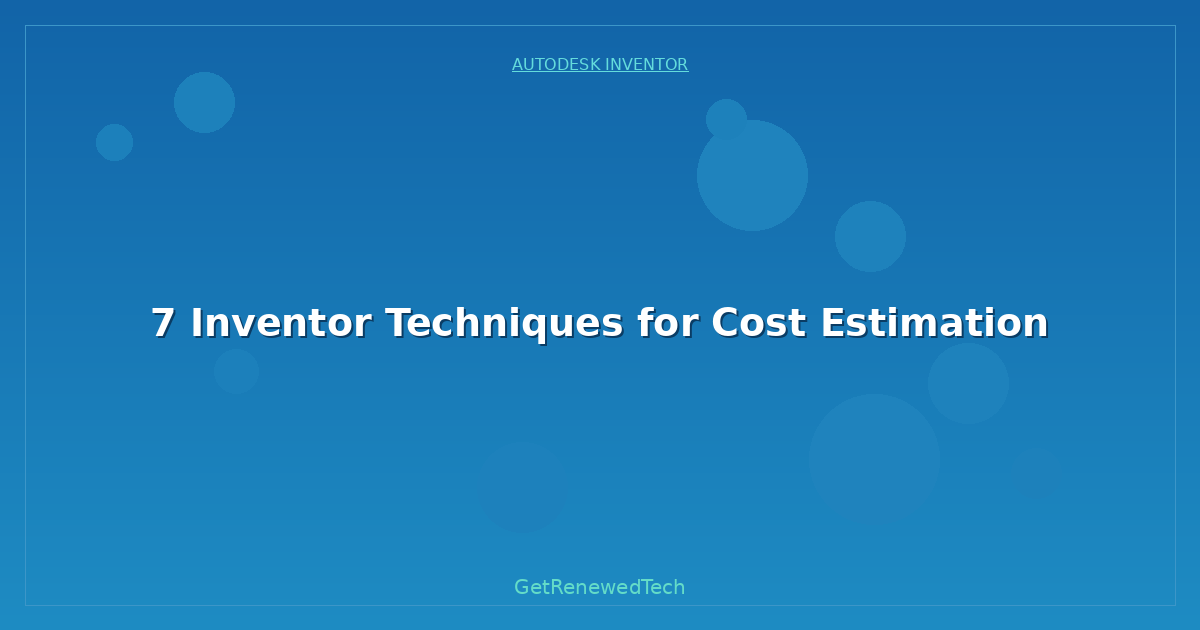 AUTODESK INVENTOR

7 Inventor Techniques for Cost Estimation

GetRenewedTech